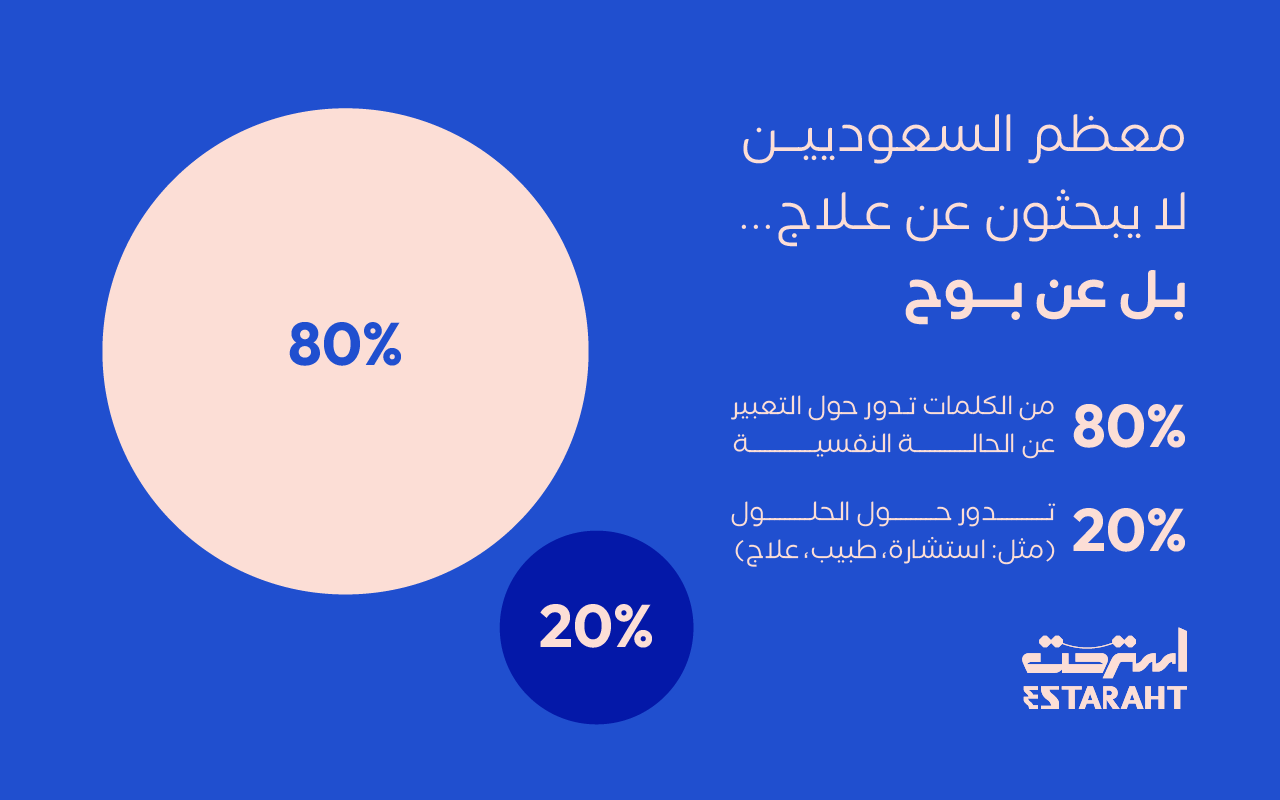 معظم السعوديين
لا يبحثون عن علاج...
بل عن بوح

80%
من الكلمات تدور حول التعبير عن الحالة النفسية

20%
تدور حول الحلول (مثل: استشارة، طبيب، علاج)

80%

20%

استرحت
ESTARAHT